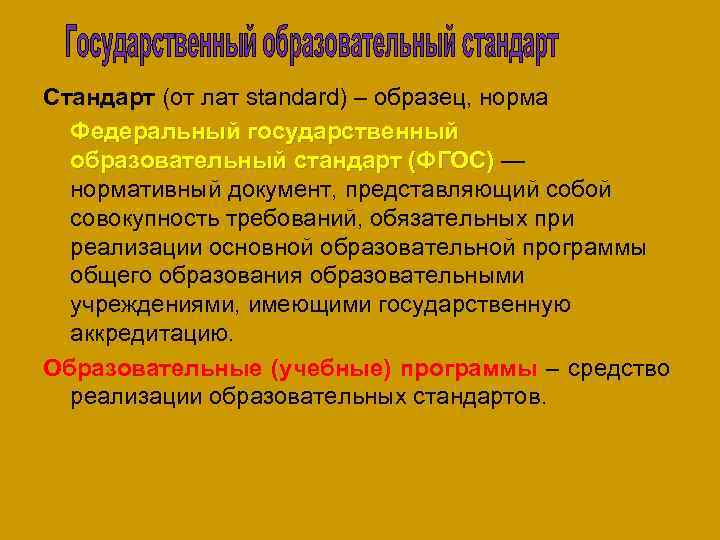 Государственный образовательный стандарт

Стандарт (от лат standard) – образец, норма

Федеральный государственный образовательный стандарт (ФГОС) — нормативный документ, представляющий собой совокупность требований, обязательных при реализации основной образовательной программы общего образования образовательными учреждениями, имеющими государственную аккредитацию.

Образовательные (учебные) программы – средство реализации образовательных стандартов.